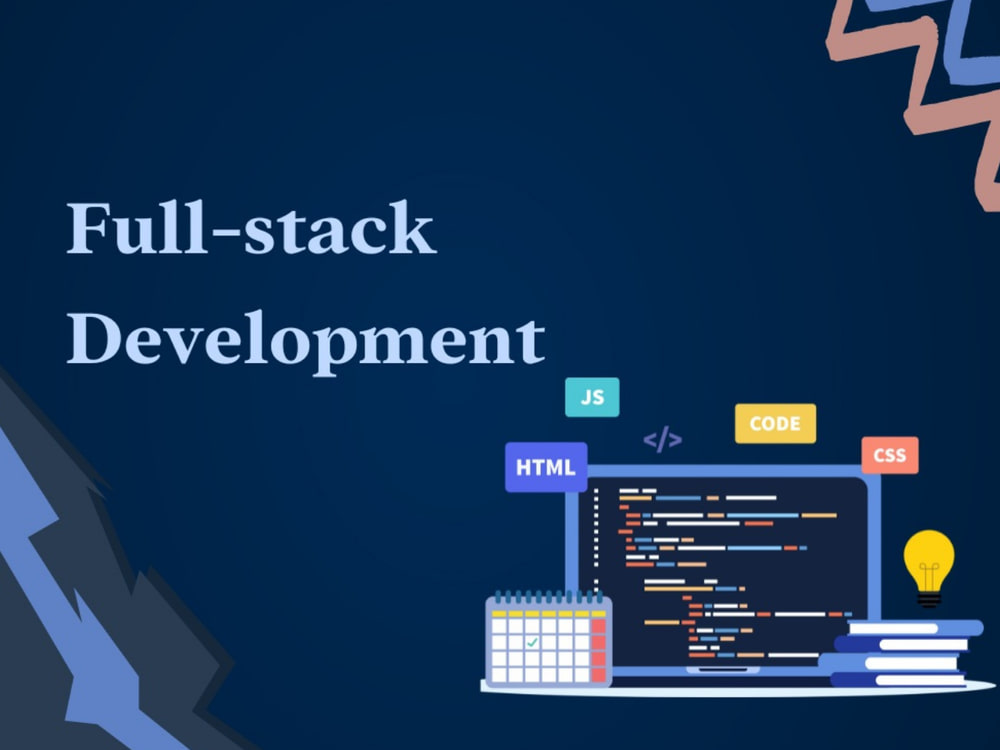 Full-stack Development

JS

</>

CODE

HTML

CSS